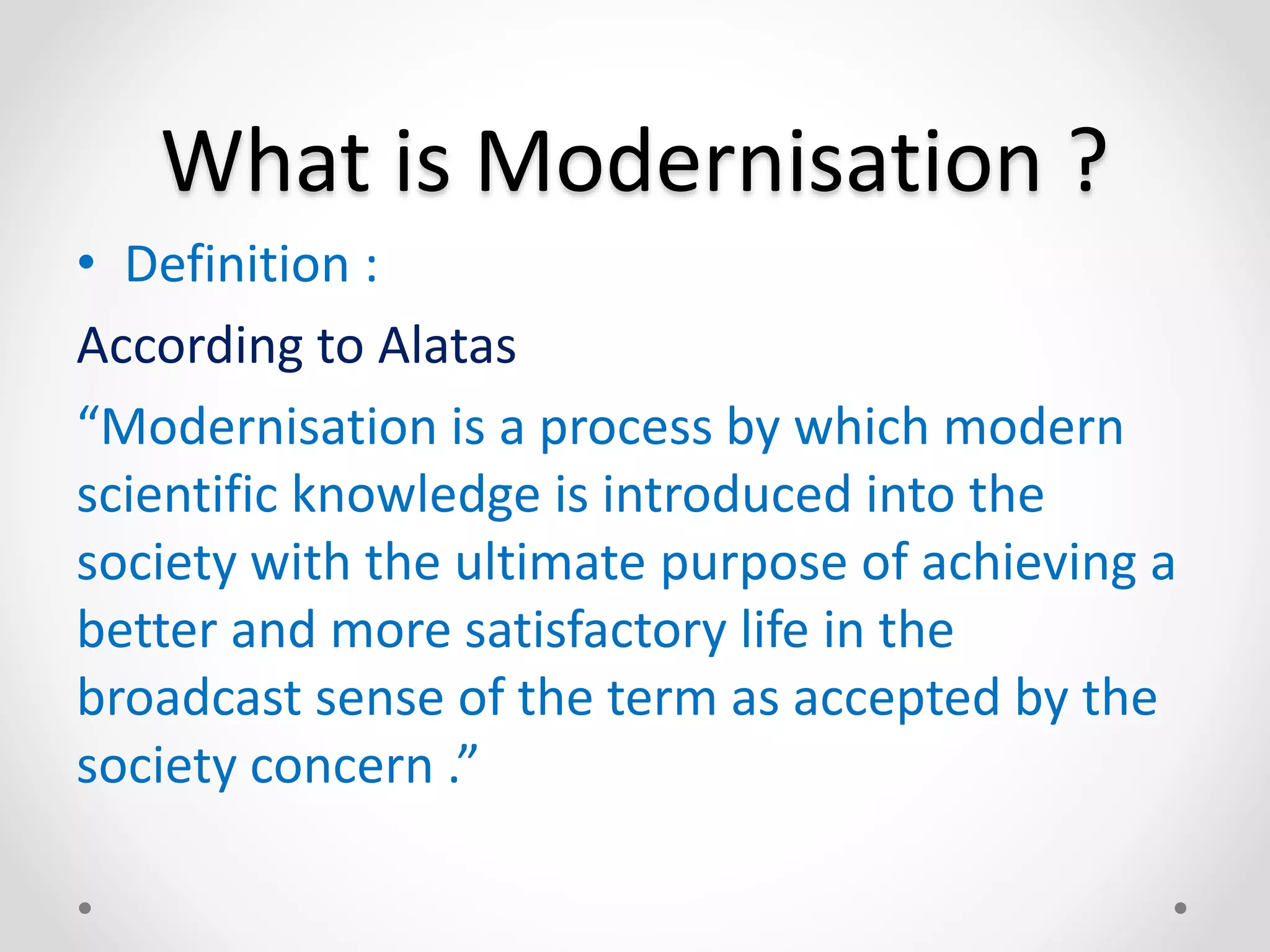 What is Modernisation ?

• Definition :

According to Alatas

“Modernisation is a process by which modern scientific knowledge is introduced into the society with the ultimate purpose of achieving a better and more satisfactory life in the broadcast sense of the term as accepted by the society concern .”